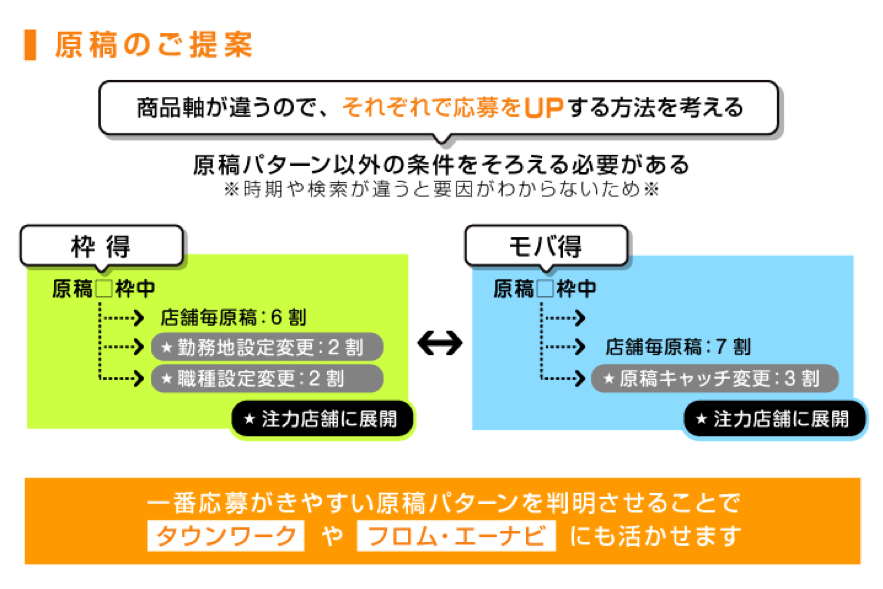 原稿のご提案

商品軸が違うので、それぞれで応募をUPする方法を考える

原稿パターン以外の条件をそろえる必要がある
※時期や検索が違うと要因がわからないため※

枠 得

原稿□枠中
店舗毎原稿：6 割
★ 勤務地設定変更：2 割
★ 職種設定変更：2 割
★ 注力店舗に展開

↔

モバ得

原稿□枠中
店舗毎原稿：7 割
★ 原稿キャッチ変更：3 割
★ 注力店舗に展開

一番応募がきやすい原稿パターンを判明させることで
タウンワーク や フロム・エーナビ にも活かせます